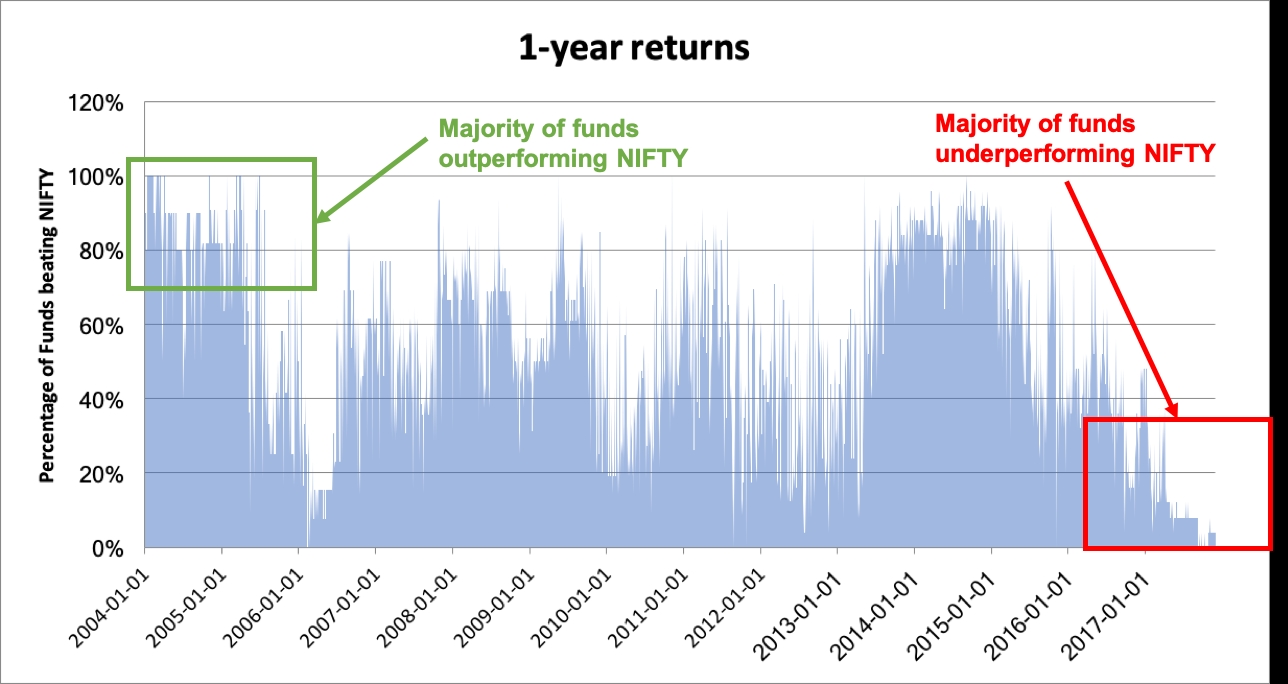 1-year returns

Majority of funds outperforming NIFTY

Majority of funds underperforming NIFTY

Percentage of Funds beating NIFTY

120%
100%
80%
60%
40%
20%
0%

2004-01-01
2005-01-01
2006-01-01
2007-01-01
2008-01-01
2009-01-01
2010-01-01
2011-01-01
2012-01-01
2013-01-01
2014-01-01
2015-01-01
2016-01-01
2017-01-01